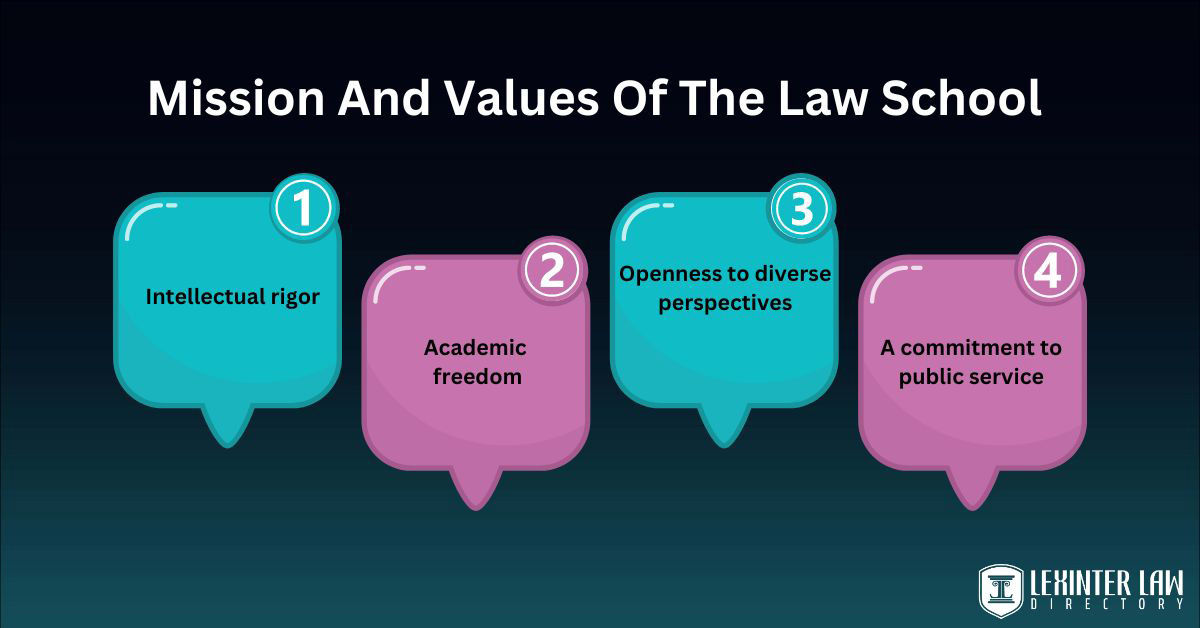 Mission And Values Of The Law School

1
Intellectual rigor

2
Academic freedom

3
Openness to diverse perspectives

4
A commitment to public service

LEXINTER LAW
DIRECTORY